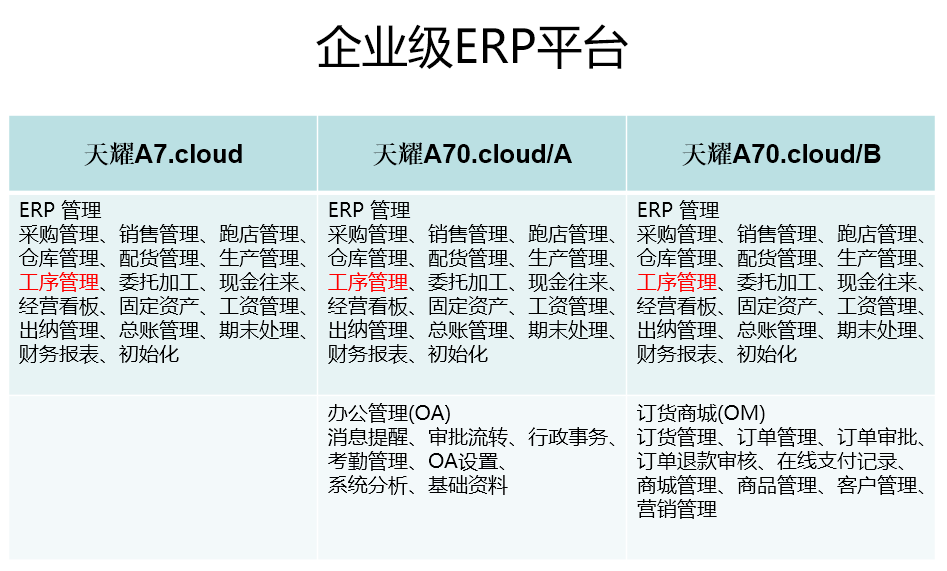 企业级ERP平台

| 天耀A7.cloud | 天耀A70.cloud/A | 天耀A70.cloud/B |
|---|---|---|
| ERP 管理 采购管理、销售管理、跑店管理、仓库管理、配货管理、生产管理、工序管理、委托加工、现金往来、经营看板、固定资产、工资管理、出纳管理、总账管理、期末处理、财务报表、初始化 | ERP 管理 采购管理、销售管理、跑店管理、仓库管理、配货管理、生产管理、工序管理、委托加工、现金往来、经营看板、固定资产、工资管理、出纳管理、总账管理、期末处理、财务报表、初始化 | ERP 管理 采购管理、销售管理、跑店管理、仓库管理、配货管理、生产管理、工序管理、委托加工、现金往来、经营看板、固定资产、工资管理、出纳管理、总账管理、期末处理、财务报表、初始化 |
| | 办公管理(OA) 消息提醒、审批流转、行政事务、考勤管理、OA设置、系统分析、基础资料 | 订货商城(OM) 订货管理、订单管理、订单审批、订单退款审核、在线支付记录、商城管理、商品管理、客户管理、营销管理 |